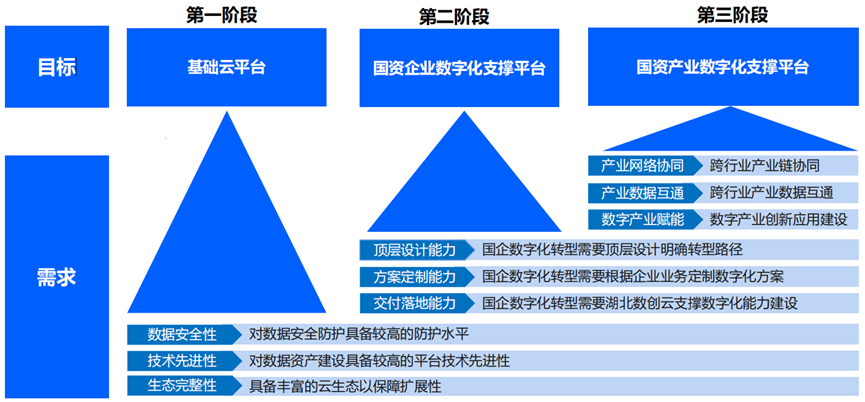 第一阶段

第二阶段

第三阶段

目标

基础云平台

国资企业数字化支撑平台

国资产业数字化支撑平台

需求

产业网络协同 跨行业产业链协同

产业数据互通 跨行业产业数据互通

数字产业赋能 数字产业创新应用建设

顶层设计能力 国企数字化转型需要顶层设计明确转型路径

方案定制能力 国企数字化转型需要根据企业业务定制数字化方案

交付落地能力 国企数字化转型需要湖北数创云支撑数字化能力建设

数据安全性 对数据安全防护具备较高的防护水平

技术先进性 对数据资产建设具备较高的平台技术先进性

生态完整性 具备丰富的云生态以保障扩展性